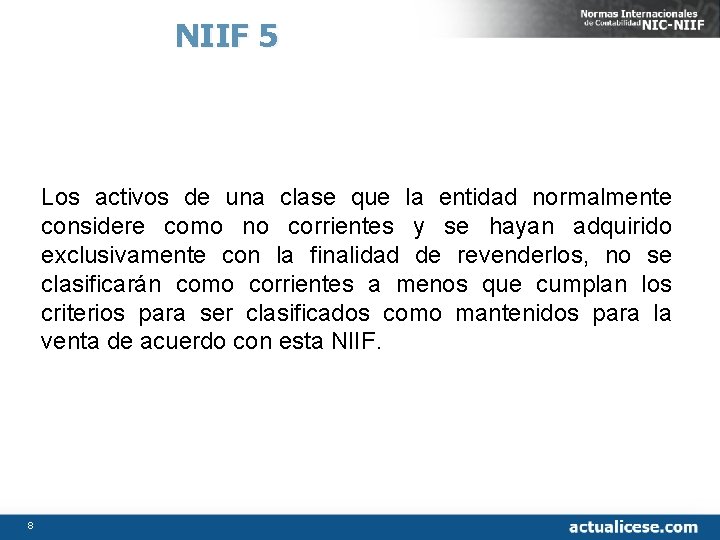 NIIF 5

Normas Internacionales de Contabilidad NIC-NIIF

Los activos de una clase que la entidad normalmente considere como no corrientes y se hayan adquirido exclusivamente con la finalidad de revenderlos, no se clasificarán como corrientes a menos que cumplan los criterios para ser clasificados como mantenidos para la venta de acuerdo con esta NIIF.

8

actualicese.com